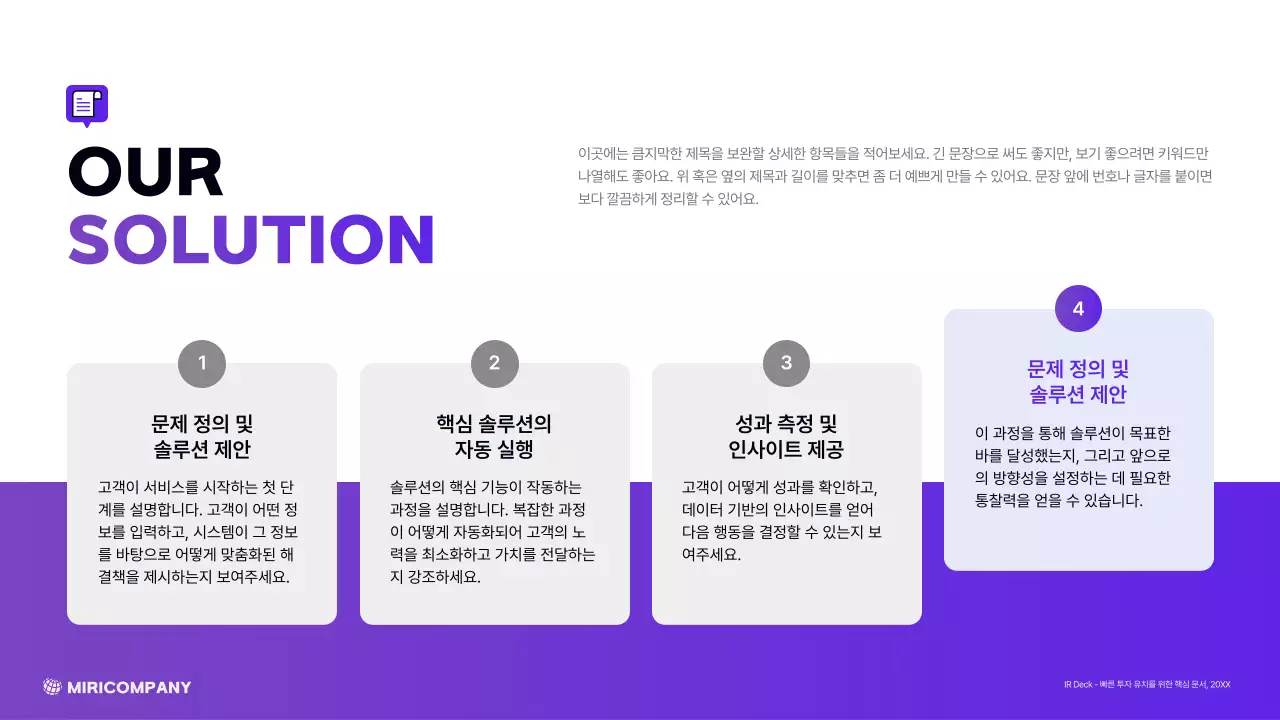 OUR
SOLUTION

이곳에는 큼지막한 제목을 보완할 상세한 항목들을 적어보세요. 긴 문장으로 써도 좋지만, 보기 좋으려면 키워드만 나열해도 좋아요. 위 혹은 옆의 제목과 길이를 맞추면 좀 더 예쁘게 만들 수 있어요. 문장 앞에 번호나 글자를 붙이면 보다 깔끔하게 정리할 수 있어요.

1
문제 정의 및
솔루션 제안
고객이 서비스를 시작하는 첫 단계를 설명합니다. 고객이 어떤 정보를 입력하고, 시스템이 그 정보를 바탕으로 어떻게 맞춤화된 해결책을 제시하는지 보여주세요.

2
핵심 솔루션의
자동 실행
솔루션의 핵심 기능이 작동하는 과정을 설명합니다. 복잡한 과정이 어떻게 자동화되어 고객의 노력을 최소화하고 가치를 전달하는지 강조하세요.

3
성과 측정 및
인사이트 제공
고객이 어떻게 성과를 확인하고, 데이터 기반의 인사이트를 얻어 다음 행동을 결정할 수 있는지 보여주세요.

4
문제 정의 및
솔루션 제안
이 과정을 통해 솔루션이 목표한 바를 달성했는지, 그리고 앞으로의 방향성을 설정하는 데 필요한 통찰력을 얻을 수 있습니다.

MIRICOMPANY

IR Deck - 빠른 투자 유치를 위한 핵심 문서, 20XX